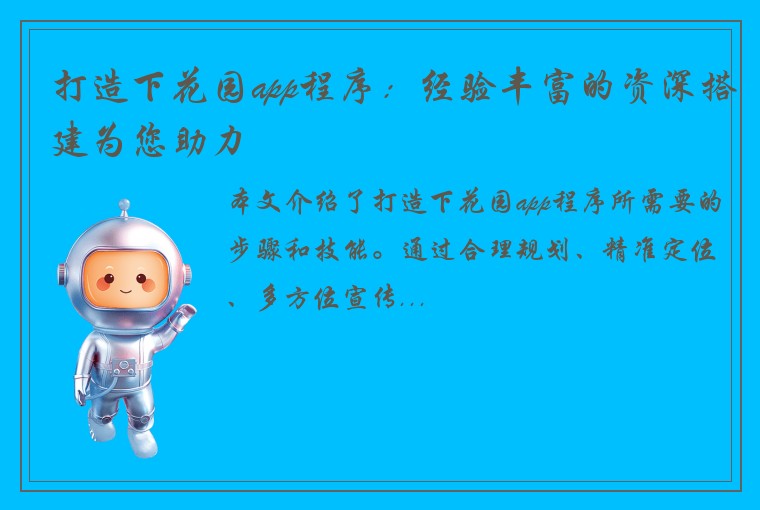 打造下花园app程序：经验丰富的资深搭建为您助力

本文介绍了打造下花园app程序所需要的步骤和技能。通过合理规划、精准定位、多方位宣传...